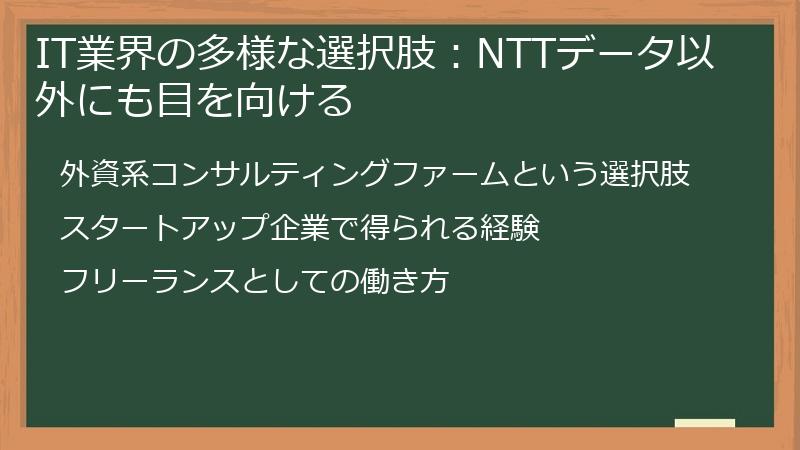 IT業界の多様な選択肢：NTTデータ以外にも目を向ける

外資系コンサルティングファームという選択肢

スタートアップ企業で得られる経験

フリーランスとしての働き方